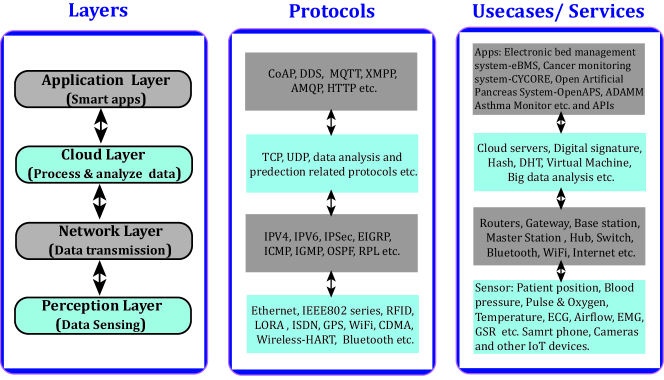 Layers

Application Layer
(Smart apps)

Cloud Layer
(Process & analyze data)

Network Layer
(Data transmission)

Perception Layer
(Data Sensing)

Protocols

CoAP, DDS, MQTT, XMPP, AMQP, HTTP etc.

TCP, UDP, data analysis and predection related protocols etc.

IPV4, IPV6, IPSec, EIGRP, ICMP, IGMP, OSPF, RPL etc.

Ethernet, IEEE802 series, RFID, LORA , ISDN, GPS, WiFi, CDMA, Wireless-HART, Bluetooth etc.

Usecases/ Services

Apps: Electronic bed management system-eBMS, Cancer monitoring system-CYCORE, Open Artificial Pancreas System-OpenAPS, ADAMM Asthma Monitor etc. and APIs

Cloud servers, Digital signature, Hash, DHT, Virtual Machine, Big data analysis etc.

Routers, Gateway, Base station, Master Station , Hub, Switch, Bluetooth, WiFi, Internet etc.

Sensor: Patient position, Blood pressure, Pulse & Oxygen, Temperature, ECG, Airflow, EMG, GSR etc. Samrt phone, Cameras and other IoT devices.